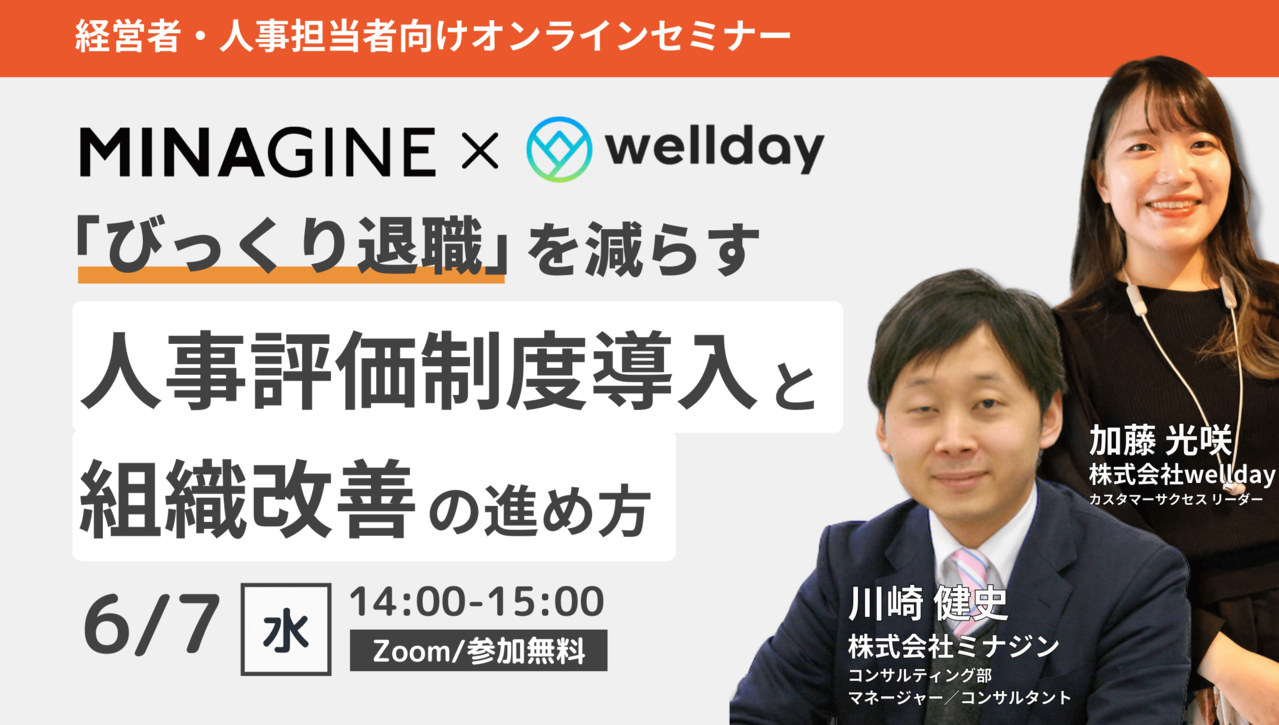 経営者・人事担当者向けオンラインセミナー

MINAGINE × wellday

「びっくり退職」を減らす

人事評価制度導入と

組織改善の進め方

6/7 水 14:00-15:00

Zoom/参加無料

加藤 光咲
株式会社wellday
カスタマーサクセス リーダー

川崎 健史
株式会社ミナジン
コンサルティング部
マネージャー／コンサルタント